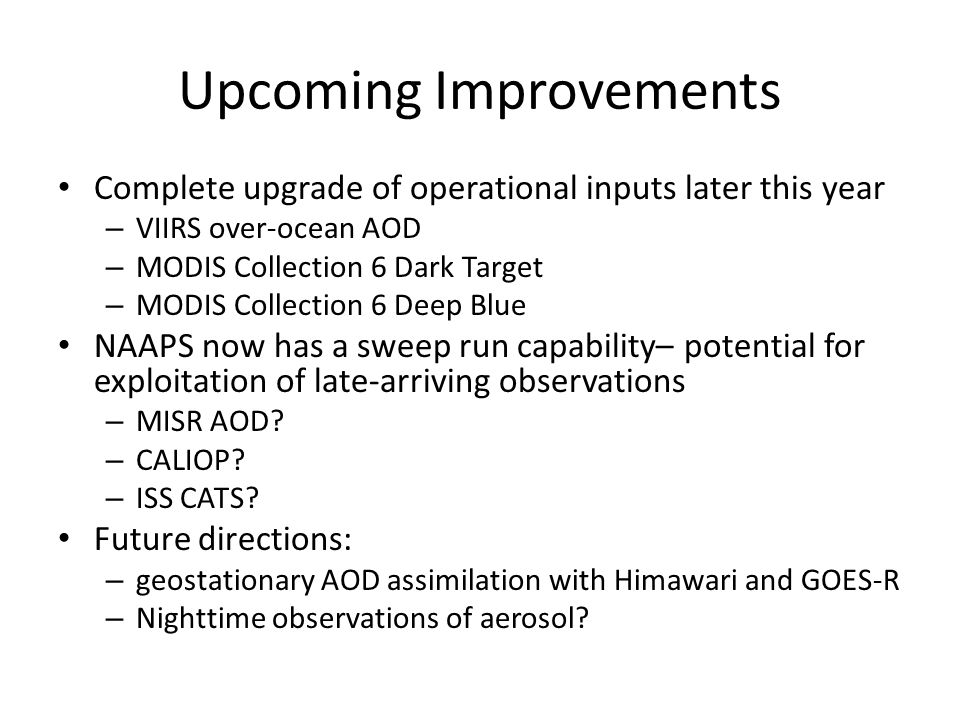 Upcoming Improvements

• Complete upgrade of operational inputs later this year
– VIIRS over-ocean AOD
– MODIS Collection 6 Dark Target
– MODIS Collection 6 Deep Blue
• NAAPS now has a sweep run capability– potential for exploitation of late-arriving observations
– MISR AOD?
– CALIOP?
– ISS CATS?
• Future directions:
– geostationary AOD assimilation with Himawari and GOES-R
– Nighttime observations of aerosol?